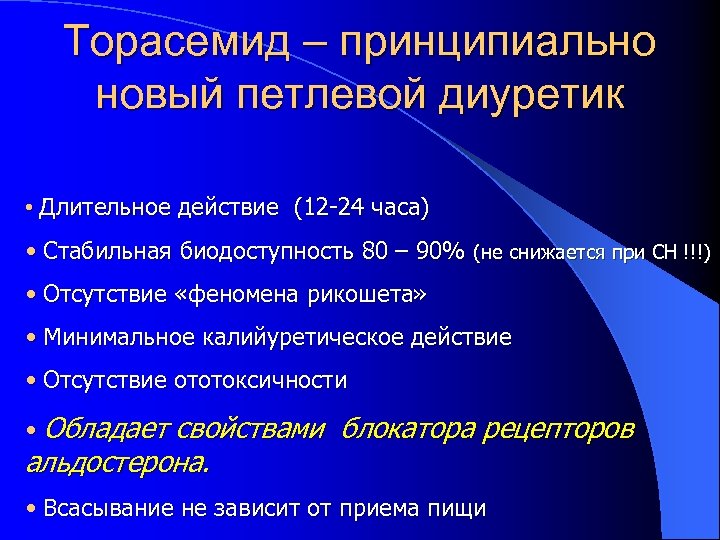 Торасемид – принципиально новый петлевой диуретик

• Длительное действие (12-24 часа)

• Стабильная биодоступность 80 – 90% (не снижается при СН !!!)

• Отсутствие «феномена рикошета»

• Минимальное калийуретическое действие

• Отсутствие ототоксичности

• Обладает свойствами блокатора рецепторов альдостерона.

• Всасывание не зависит от приема пищи